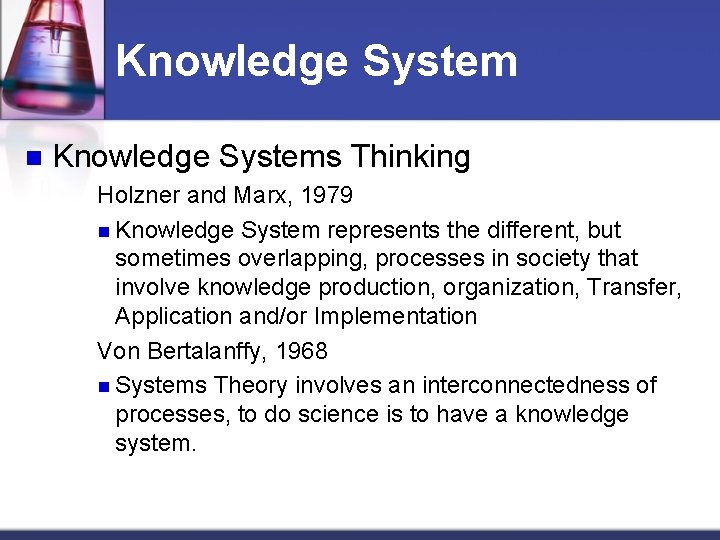 Knowledge System

Knowledge Systems Thinking

Holzner and Marx, 1979

Knowledge System represents the different, but sometimes overlapping, processes in society that involve knowledge production, organization, Transfer, Application and/or Implementation

Von Bertalanffy, 1968

Systems Theory involves an interconnectedness of processes, to do science is to have a knowledge system.